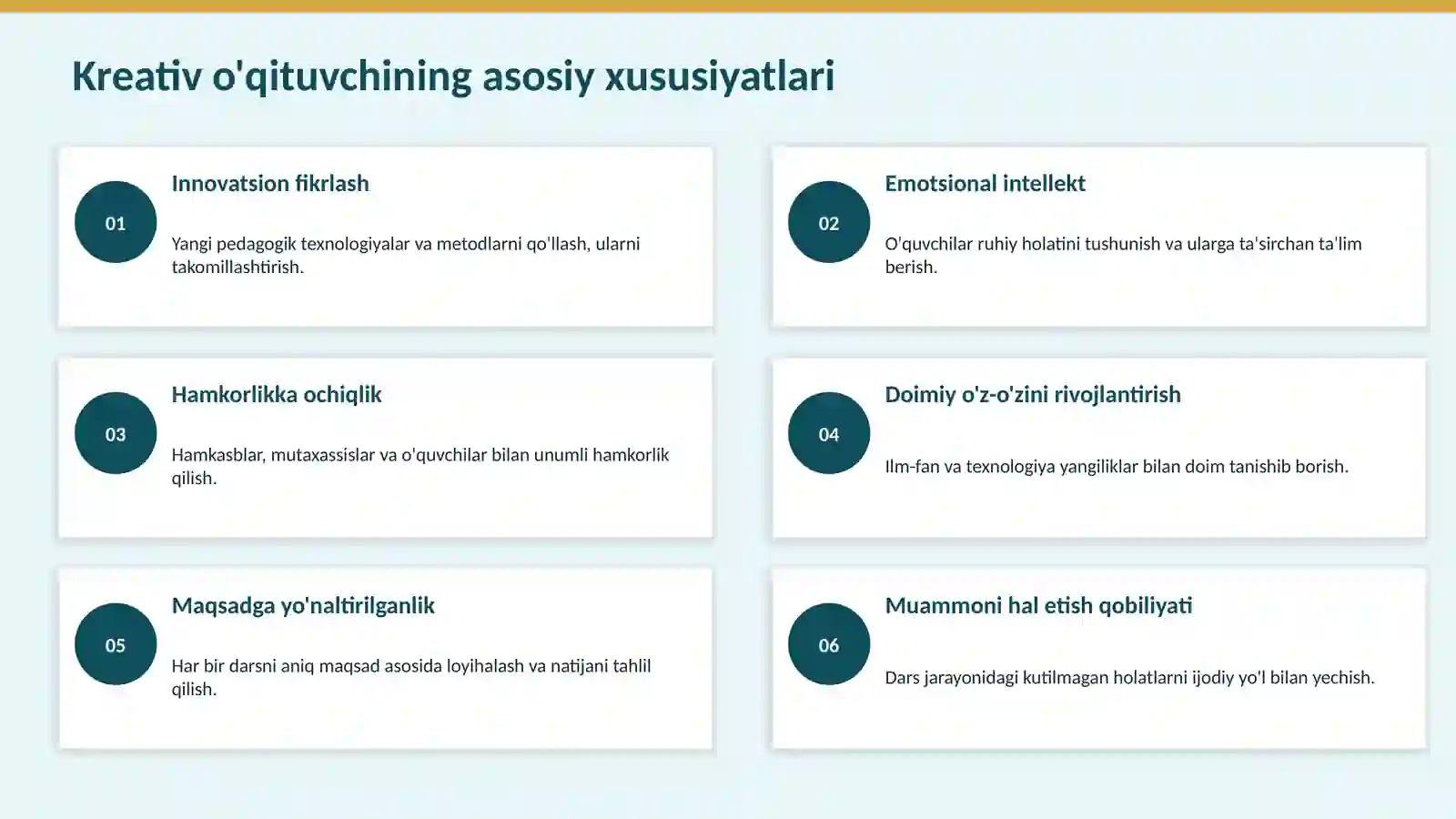 Kreativ o'qituvchining asosiy xususiyatlari

01

Innovatsion fikrlash

Yangi pedagogik texnologiyalar va metodlarni qo'llash, ularni takomillashtirish.

02

Emotsional intellekt

O'quvchilar ruhiy holatini tushunish va ularga ta'sirchan ta'lim berish.

03

Hamkorlikka ochiqlik

Hamkasblar, mutaxassislar va o'quvchilar bilan unumli hamkorlik qilish.

04

Doimiy o'z-o'zini rivojlantirish

Ilm-fan va texnologiya yangiliklar bilan doim tanishib borish.

05

Maqsadga yo'naltirilganlik

Har bir darsni aniq maqsad asosida loyihalash va natijani tahlil qilish.

06

Muammoni hal etish qobiliyati

Dars jarayonidagi kutilmagan holatlarni ijodiy yo'l bilan yechish.